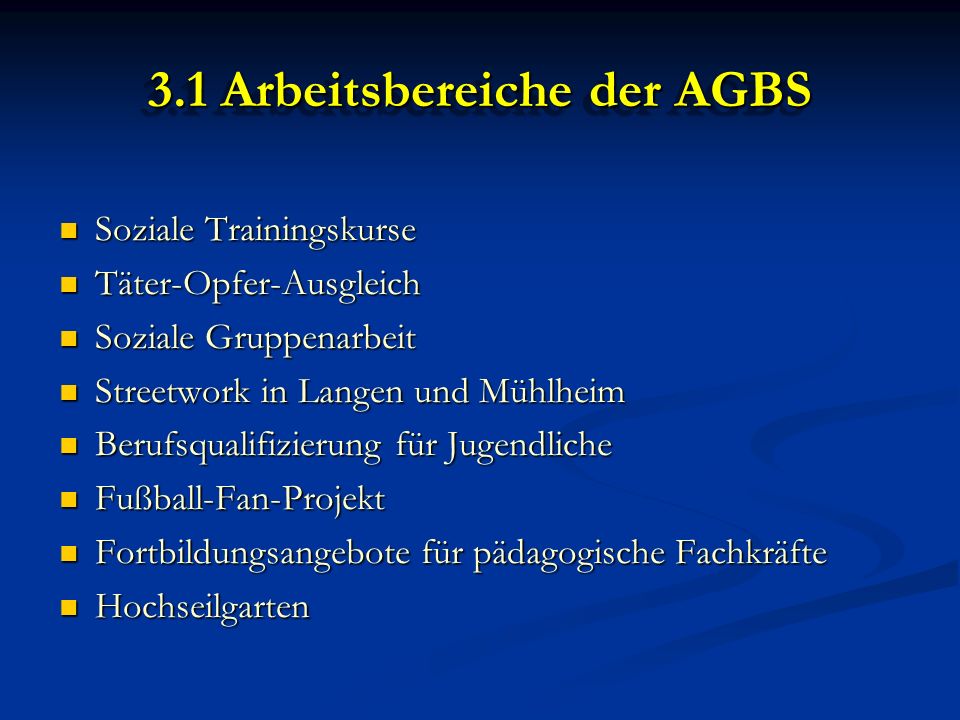 3.1 Arbeitsbereiche der AGBS

- Soziale Trainingskurse
- Täter-Opfer-Ausgleich
- Soziale Gruppenarbeit
- Streetwork in Langen und Mühlheim
- Berufsqualifizierung für Jugendliche
- Fußball-Fan-Projekt
- Fortbildungsangebote für pädagogische Fachkräfte
- Hochseilgarten